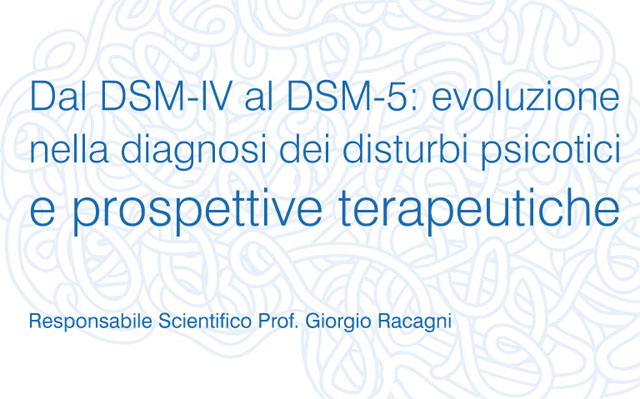 Dal DSM-IV al DSM-5: evoluzione nella diagnosi dei disturbi psicotici e prospettive terapeutiche

Responsabile Scientifico Prof. Giorgio Racagni